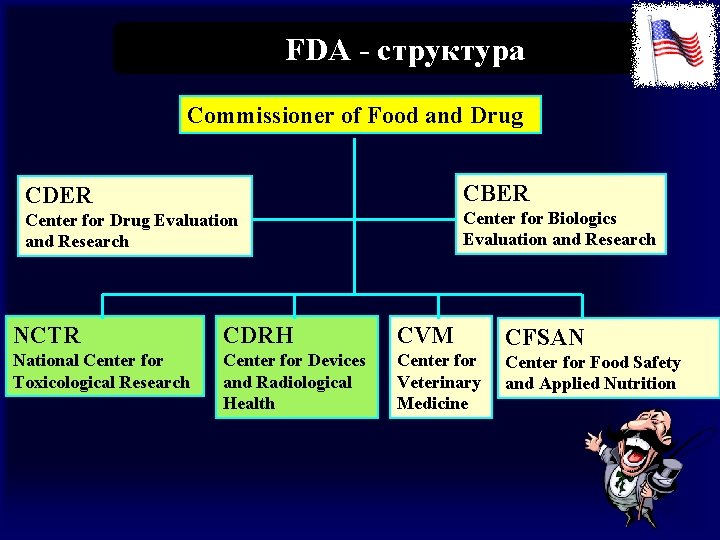 FDA - структура

Commissioner of Food and Drug

CDER
Center for Drug Evaluation and Research

CBER
Center for Biologics Evaluation and Research

NCTR
National Center for Toxicological Research

CDRH
Center for Devices and Radiological Health

CVM
Center for Veterinary Medicine

CFSAN
Center for Food Safety and Applied Nutrition